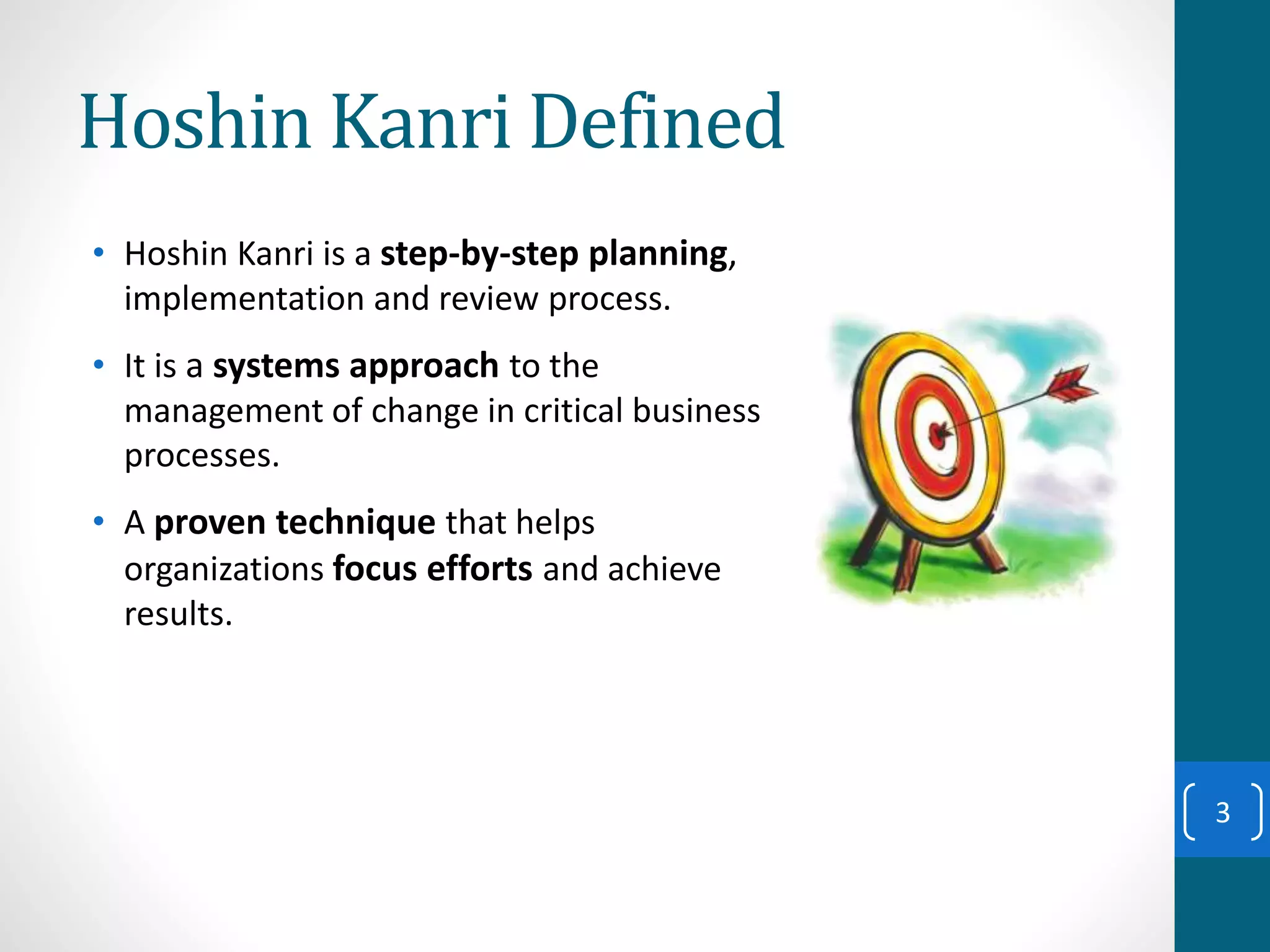 Hoshin Kanri Defined

• Hoshin Kanri is a step-by-step planning, implementation and review process.

• It is a systems approach to the management of change in critical business processes.

• A proven technique that helps organizations focus efforts and achieve results.

3